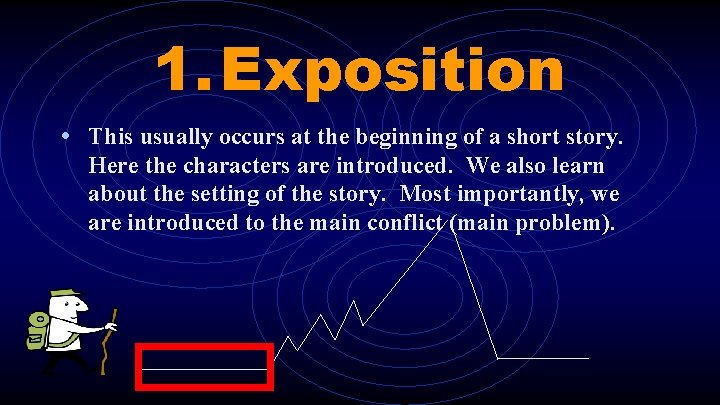 1. Exposition

• This usually occurs at the beginning of a short story. Here the characters are introduced. We also learn about the setting of the story. Most importantly, we are introduced to the main conflict (main problem).